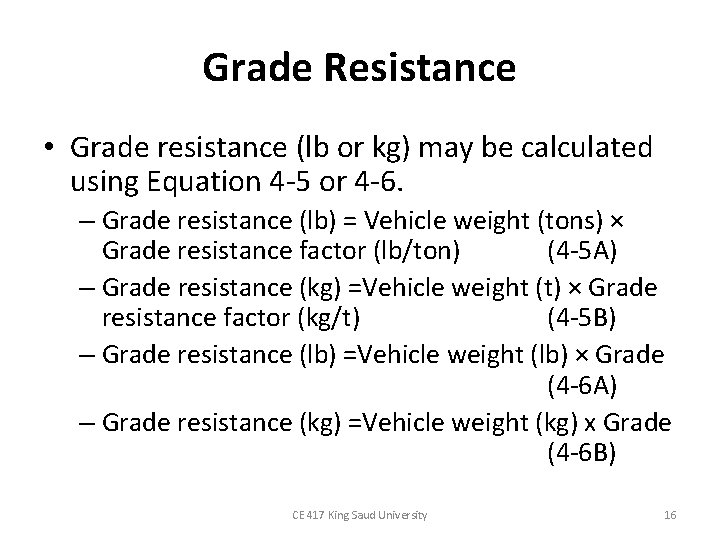 Grade Resistance

• Grade resistance (lb or kg) may be calculated using Equation 4-5 or 4-6.

– Grade resistance (lb) = Vehicle weight (tons) × Grade resistance factor (lb/ton) (4-5A)

– Grade resistance (kg) =Vehicle weight (t) × Grade resistance factor (kg/t) (4-5B)

– Grade resistance (lb) =Vehicle weight (lb) × Grade (4-6A)

– Grade resistance (kg) =Vehicle weight (kg) x Grade (4-6B)

CE 417 King Saud University

16